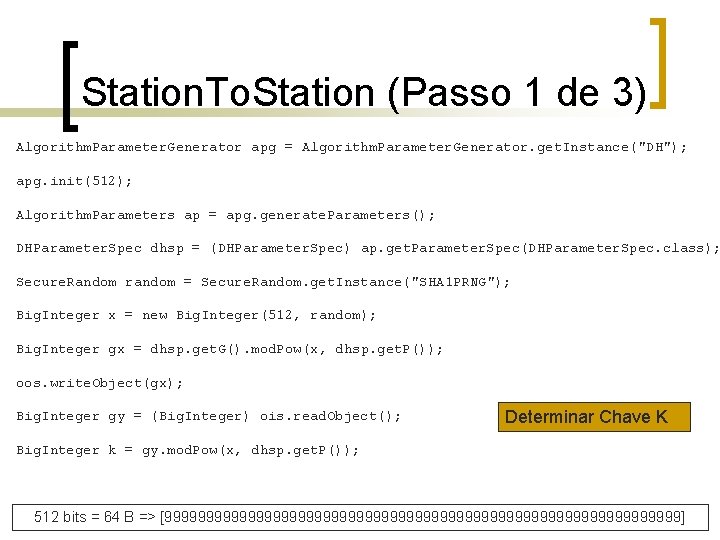 StationToStation (Passo 1 de 3)

AlgorithmParameterGenerator apg = AlgorithmParameterGenerator.getInstance("DH");

apg.init(512);

AlgorithmParameters ap = apg.generateParameters();

DHParameterSpec dhsp = (DHParameterSpec) ap.getParameterSpec(DHParameterSpec.class);

SecureRandom random = SecureRandom.getInstance("SHA1PRNG");

BigInteger x = new BigInteger(512, random);

BigInteger gx = dhsp.getG().modPow(x, dhsp.getP());

oos.writeObject(gx);

BigInteger gy = (BigInteger) ois.readObject();

Determinar Chave K

BigInteger k = gy.modPow(x, dhsp.getP());

512 bits = 64 B => [9999999999999999999999999999999999999999999999999999999999999999]